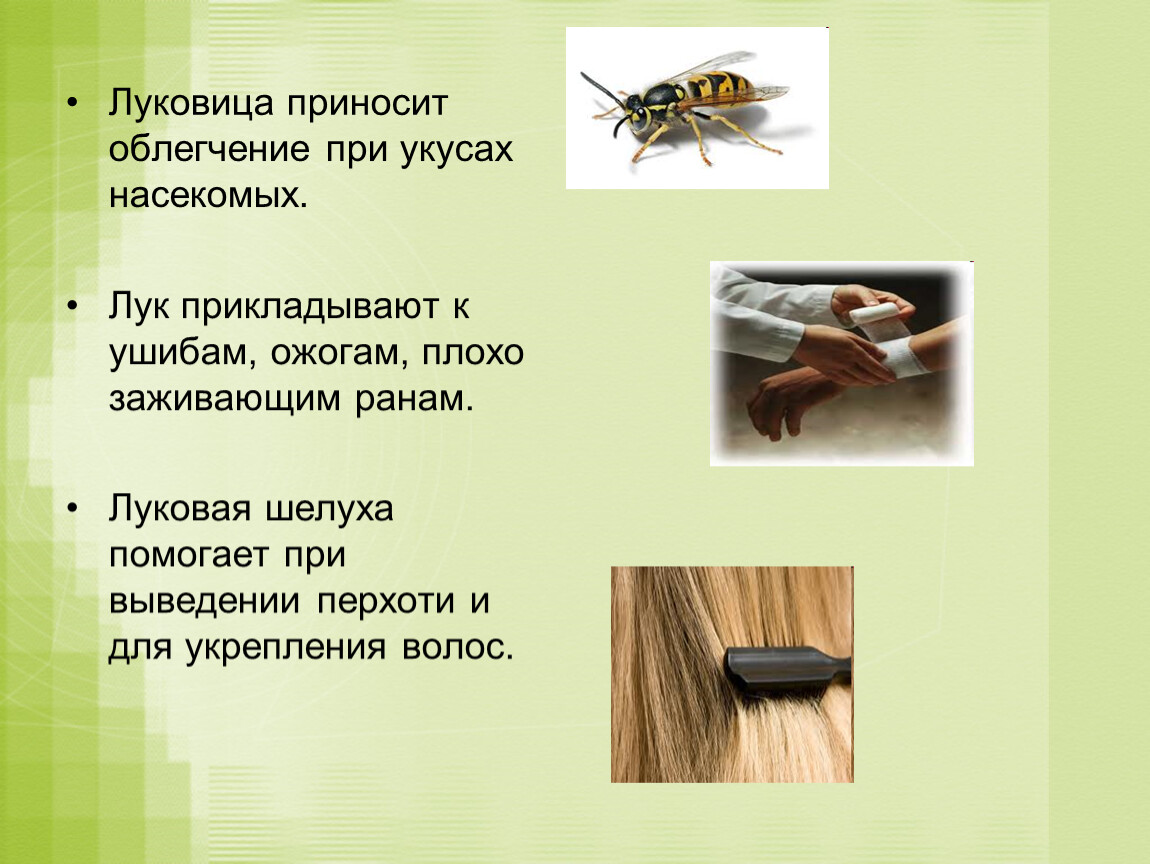 • Луковица приносит облегчение при укусах насекомых.

• Лук прикладывают к ушибам, ожогам, плохо заживающим ранам.

• Луковая шелуха помогает при выведении перхоти и для укрепления волос.